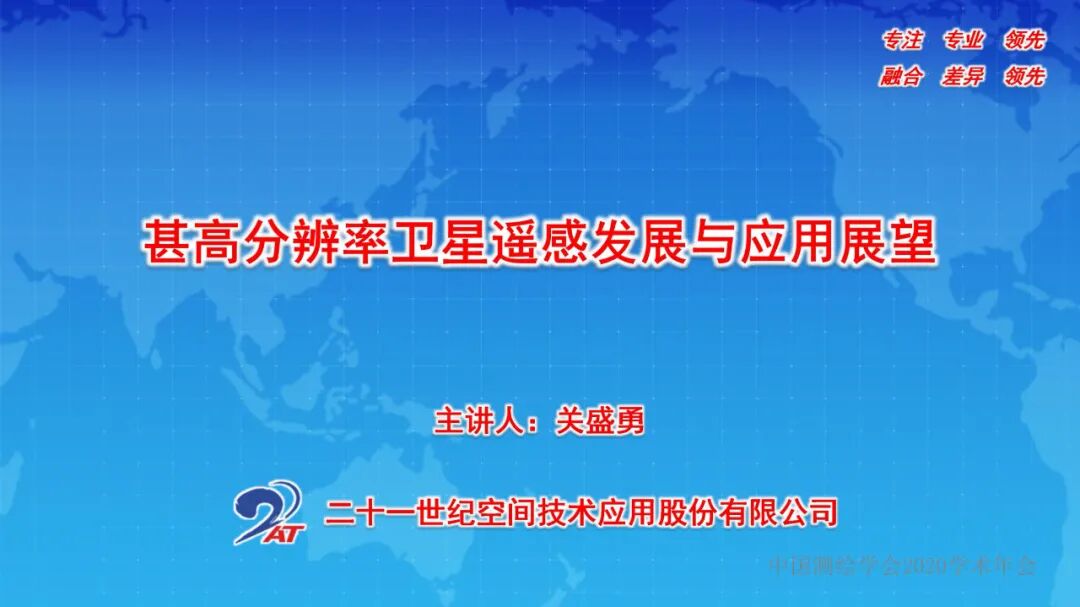 专注 专业 领先
融合 差异 领先

甚高分辨率卫星遥感发展与应用展望

主讲人：关盛勇

21AT 二十一世纪空间技术应用股份有限公司

中国测绘学会2020学术年会